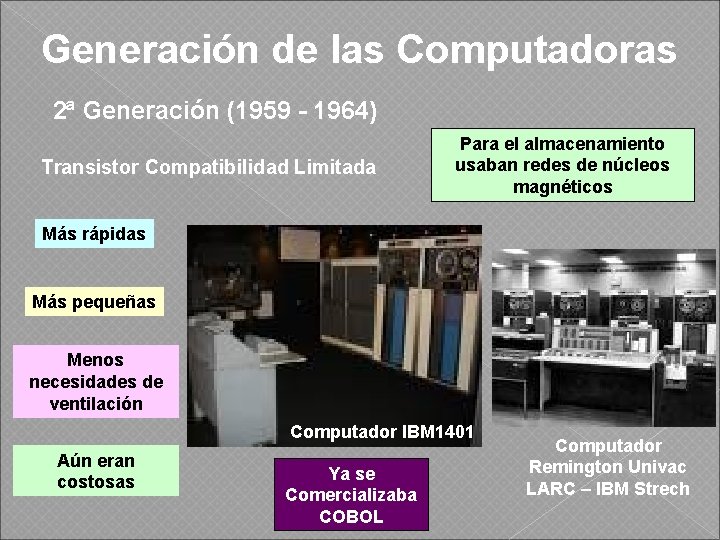 Generación de las Computadoras

2ª Generación (1959 - 1964)

Transistor Compatibilidad Limitada

Para el almacenamiento usaban redes de núcleos magnéticos

Más rápidas

Más pequeñas

Menos necesidades de ventilación

Aún eran costosas

Computador IBM1401

Ya se Comercializaba COBOL

Computador Remington Univac LARC – IBM Strech